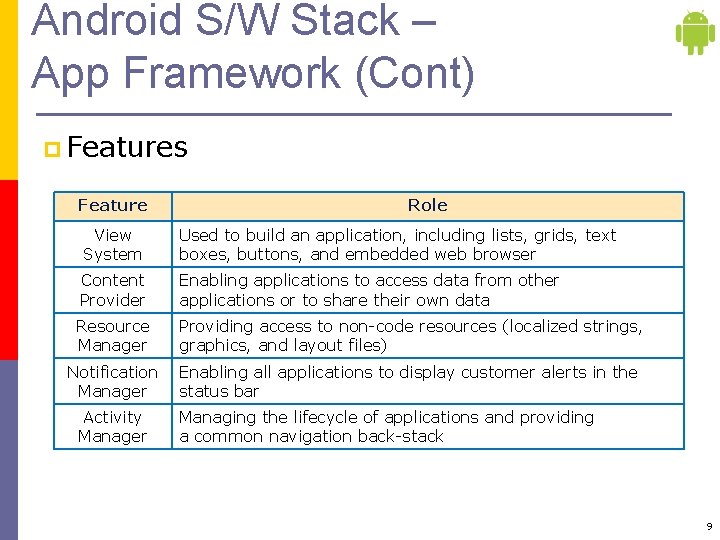 Android S/W Stack –
App Framework (Cont)

Features

| Feature | Role |
|---|---|
| View System | Used to build an application, including lists, grids, text boxes, buttons, and embedded web browser |
| Content Provider | Enabling applications to access data from other applications or to share their own data |
| Resource Manager | Providing access to non-code resources (localized strings, graphics, and layout files) |
| Notification Manager | Enabling all applications to display customer alerts in the status bar |
| Activity Manager | Managing the lifecycle of applications and providing a common navigation back-stack |

9